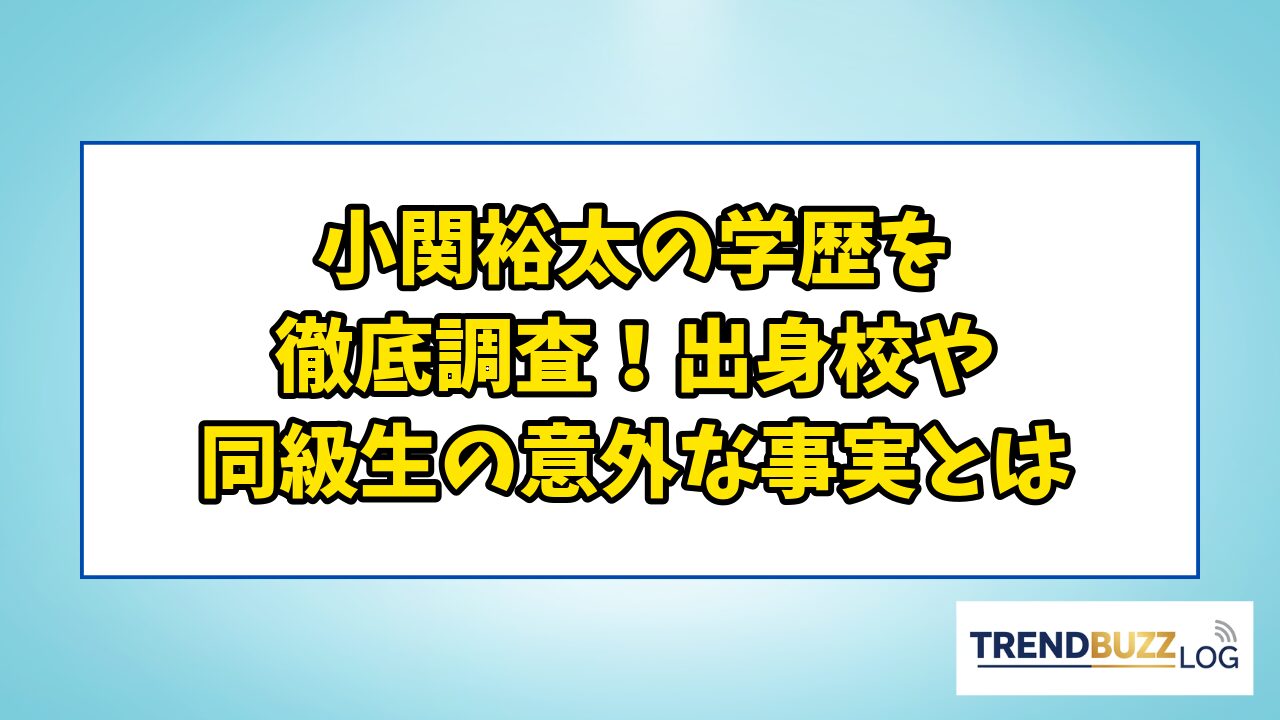 小関裕太の学歴を
徹底調査！出身校や
同級生の意外な事実とは

TRENDBUZZ LOG